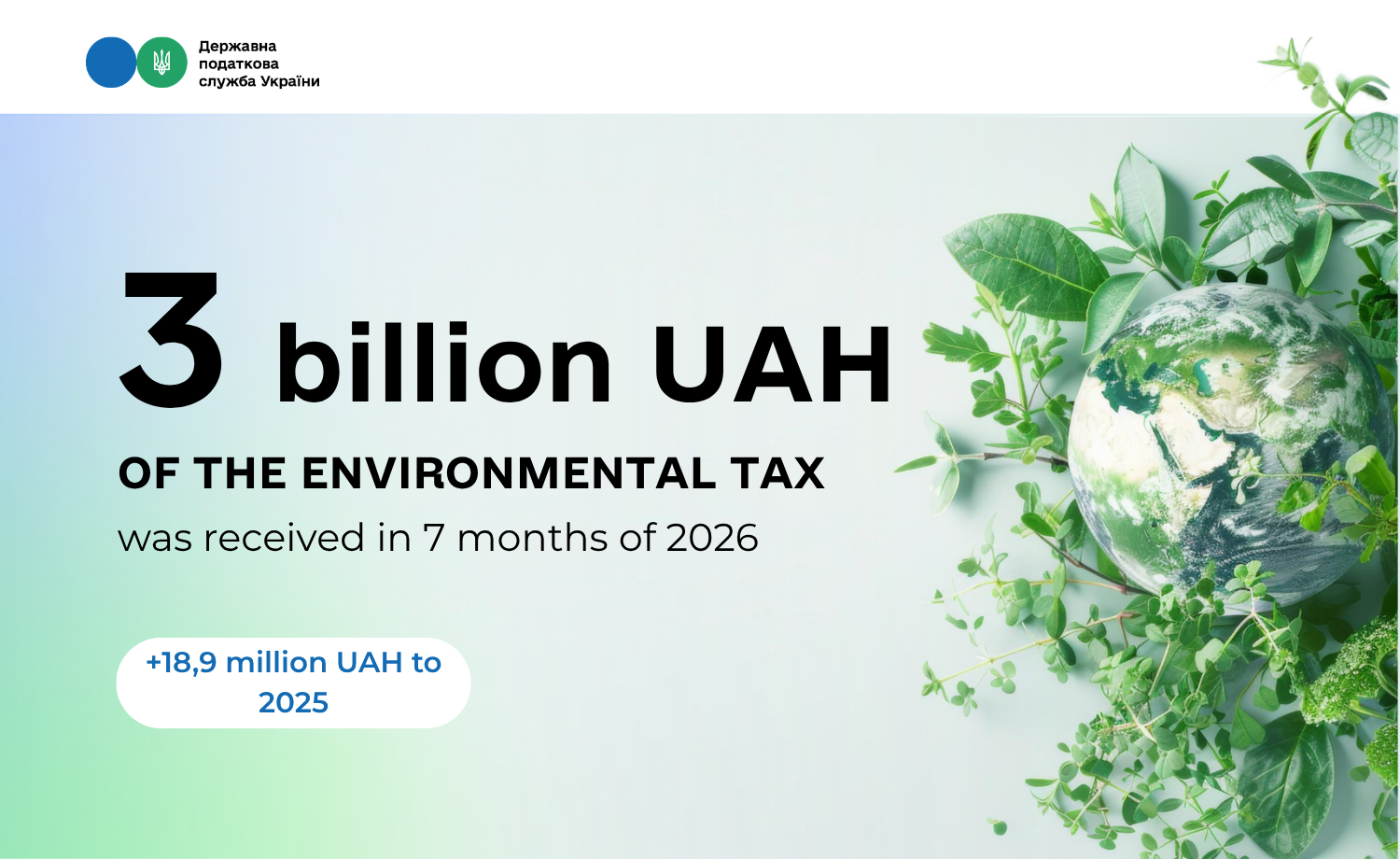 Державна податкова служба України

3 billion UAH

OF THE ENVIRONMENTAL TAX

was received in 7 months of 2026

+18,9 million UAH to 2025